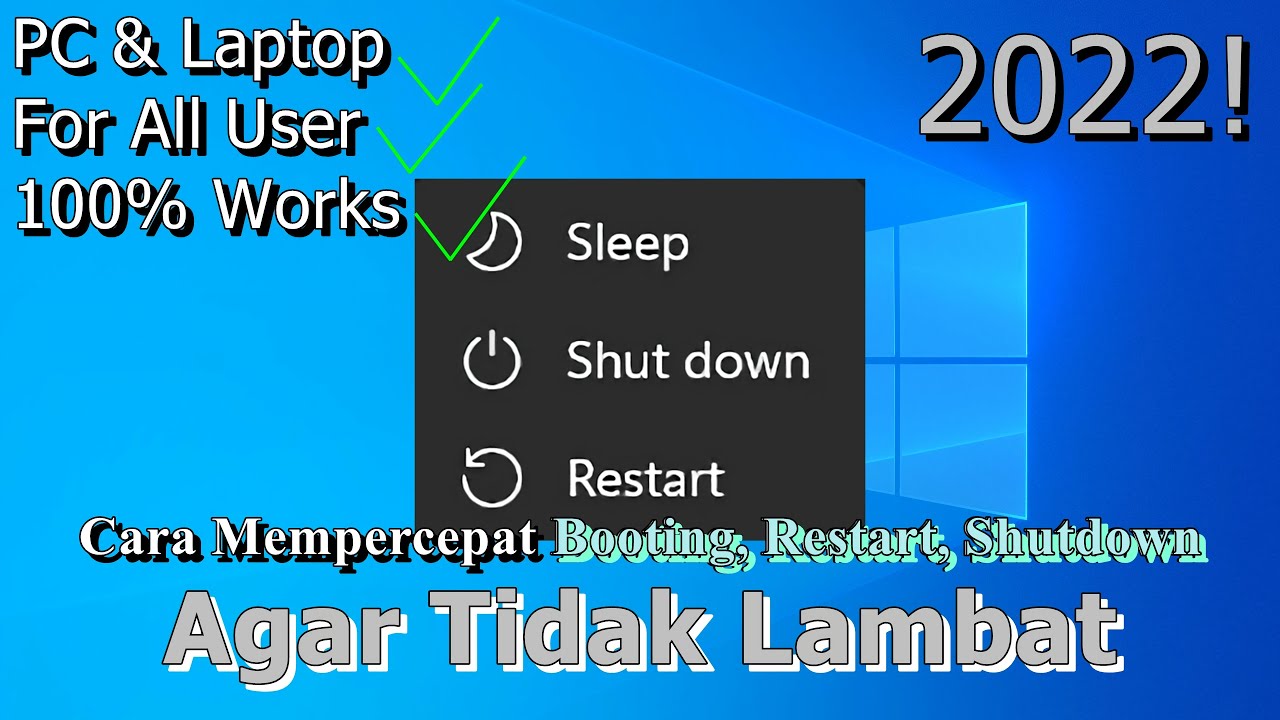 PC & Laptop
For All User
100% Works

2022!

Sleep
Shut down
Restart

Cara Mempercepat Booting, Restart, Shutdown
Agar Tidak Lambat